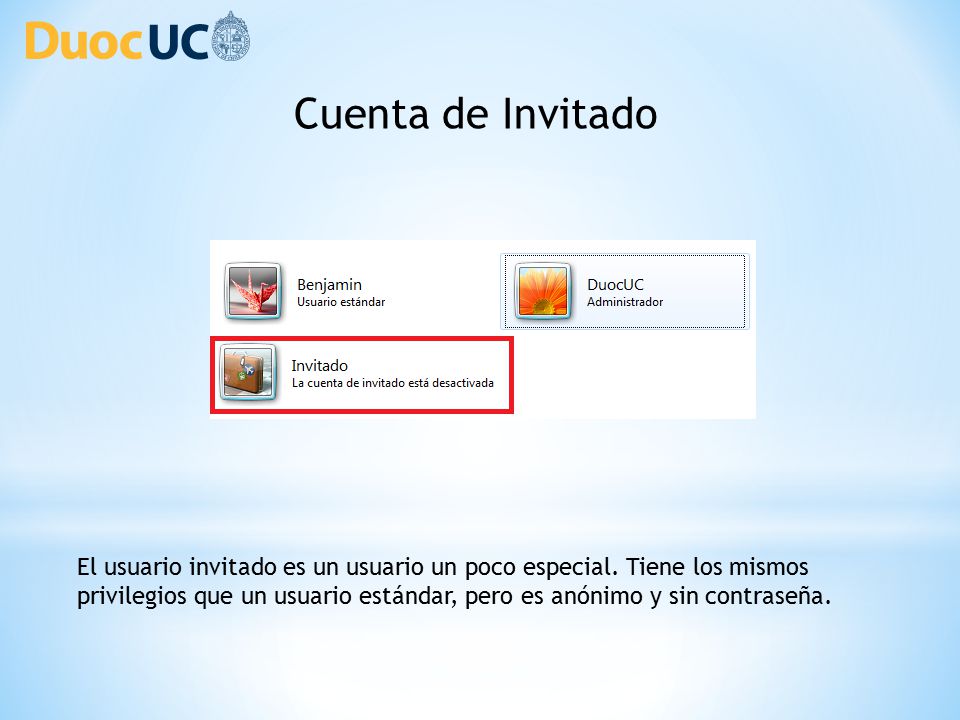 DuocUC

Cuenta de Invitado

Benjamin
Usuario estándar

DuocUC
Administrador

Invitado
La cuenta de invitado está desactivada

El usuario invitado es un usuario un poco especial. Tiene los mismos privilegios que un usuario estándar, pero es anónimo y sin contraseña.